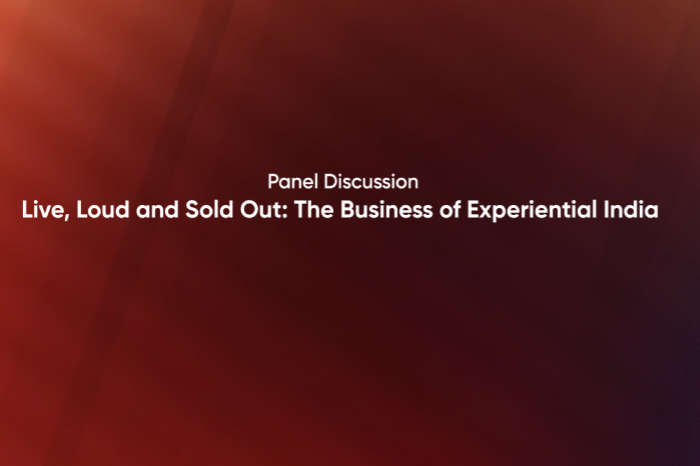 Panel Discussion
Live, Loud and Sold Out: The Business of Experiential India